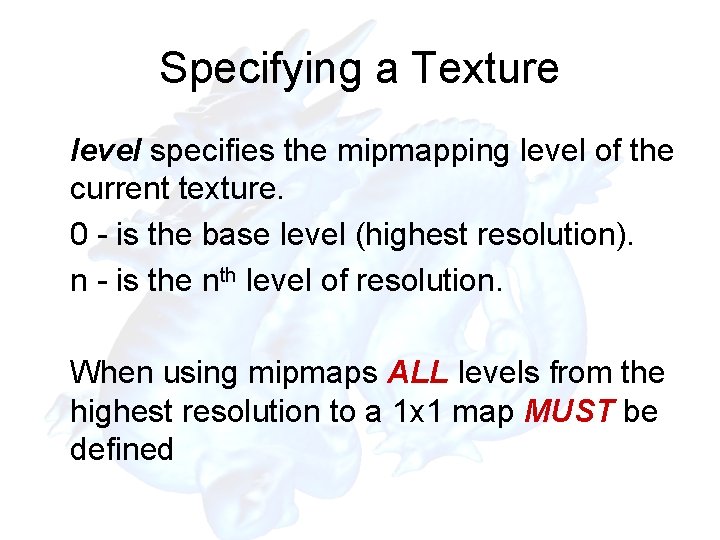 Specifying a Texture

level specifies the mipmapping level of the current texture.

0 - is the base level (highest resolution).

n - is the n$^{th}$ level of resolution.

When using mipmaps ALL levels from the highest resolution to a 1x1 map MUST be defined